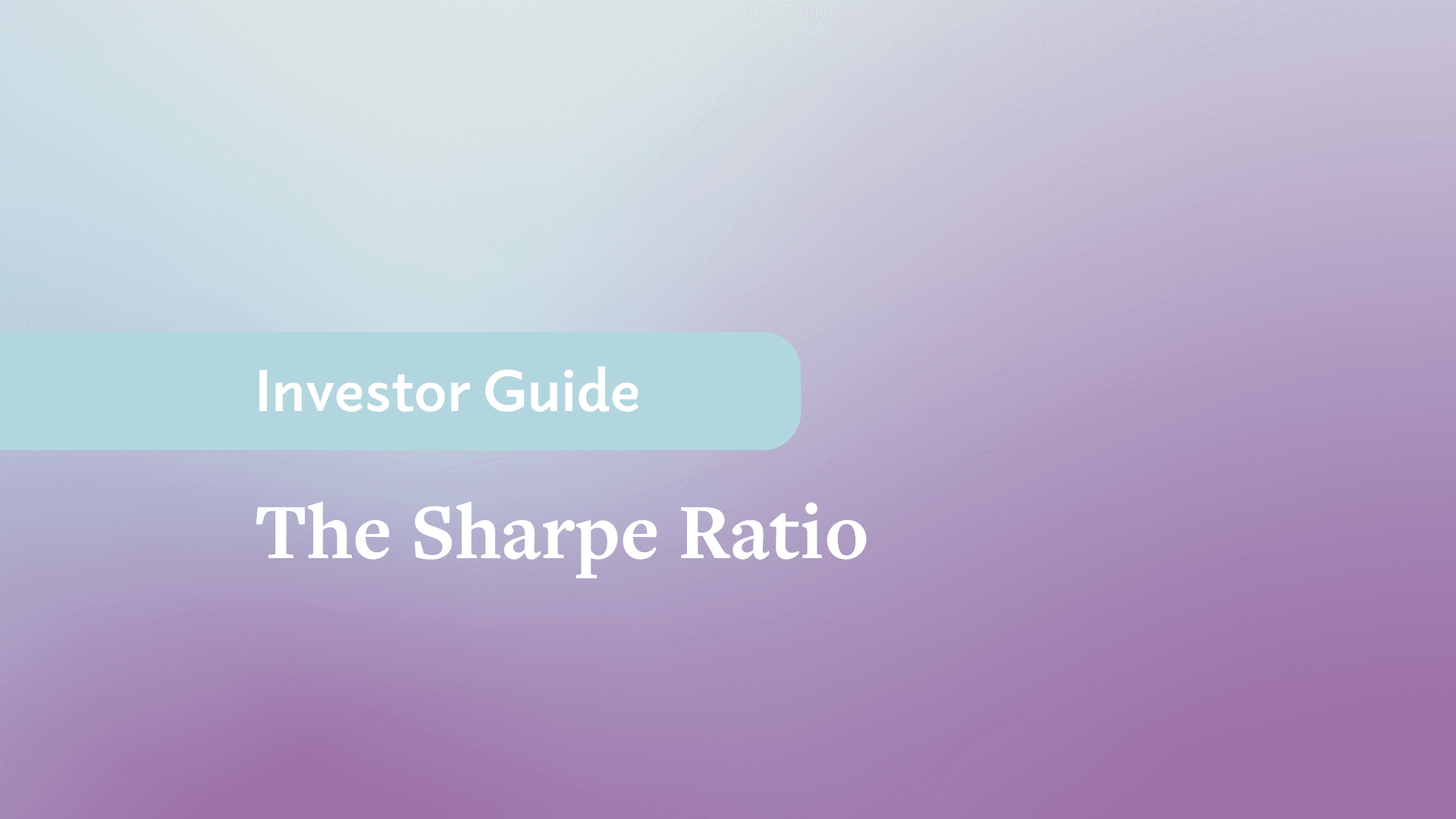 Investor Guide

The Sharpe Ratio